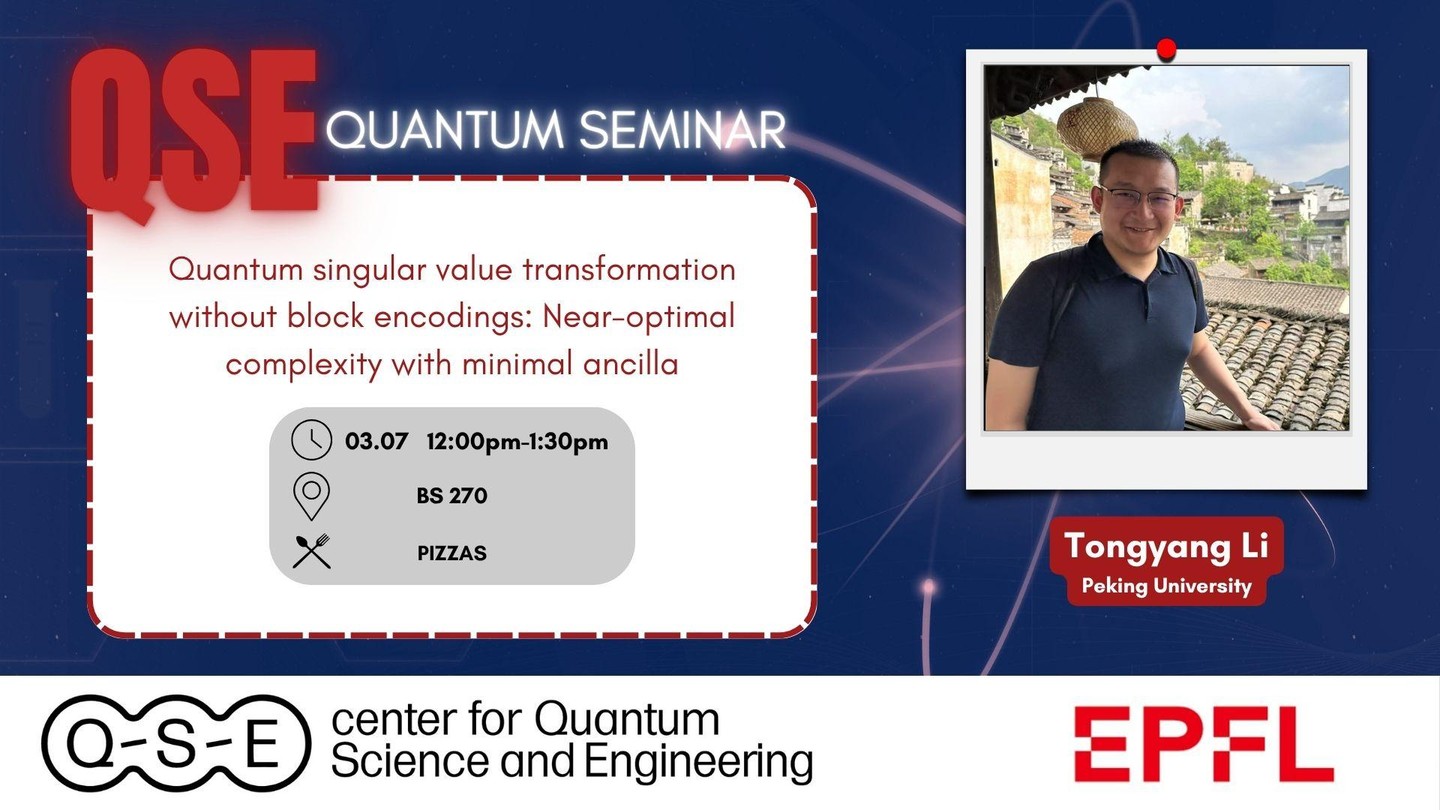 QSE QUANTUM SEMINAR

Quantum singular value transformation without block encodings: Near-optimal complexity with minimal ancilla

03.07 12:00pm-1:30pm

BS 270

PIZZAS

Tongyang Li
Peking University

Q-S-E center for Quantum Science and Engineering

EPFL